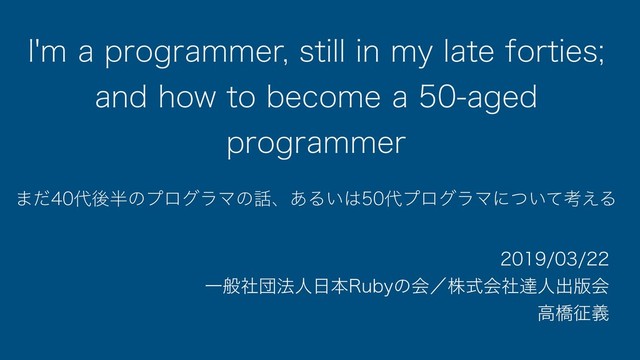 I'm a programmer, still in my late forties; and how to become a 50-aged programmer

まだ40代後半のプログラマの話、あるいは50代プログラマについて考える

2019/03/22
一般社団法人日本Rubyの会／株式会社達人出版会
高橋征義